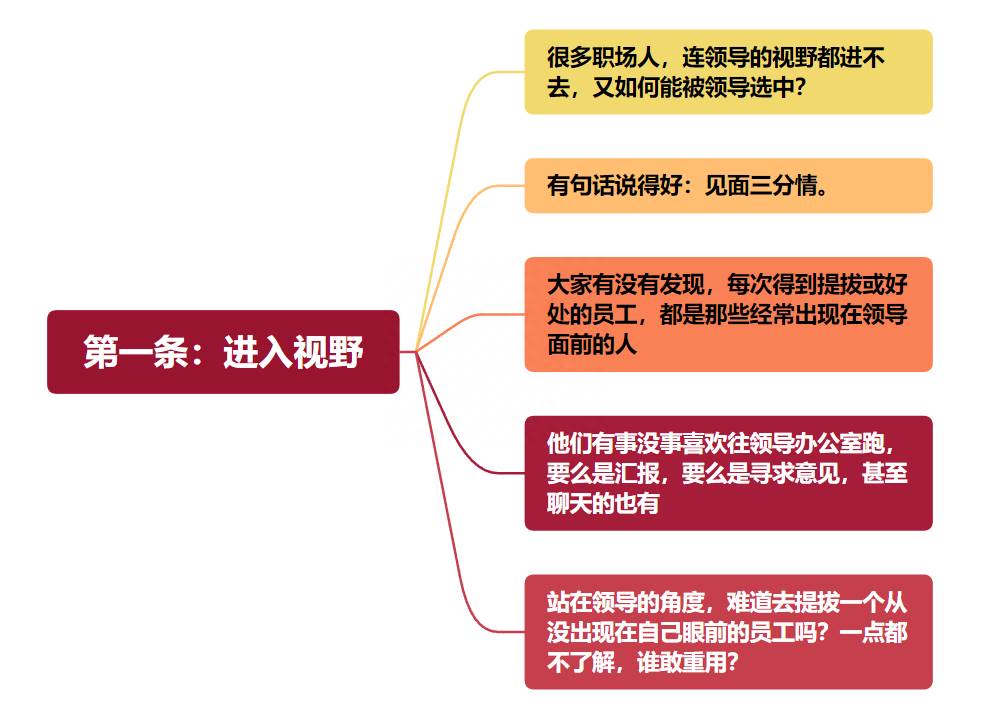 第一条：进入视野

很多职场人，连领导的视野都进不去，又如何能被领导选中？

有句话说得好：见面三分情。

大家有没有发现，每次得到提拔或好处的员工，都是那些经常出现在领导面前的人

他们有事没事喜欢往领导办公室跑，要么是汇报，要么是寻求意见，甚至聊天的也有

站在领导的角度，难道去提拔一个从没出现在自己眼前的员工吗？一点都不了解，谁敢重用？